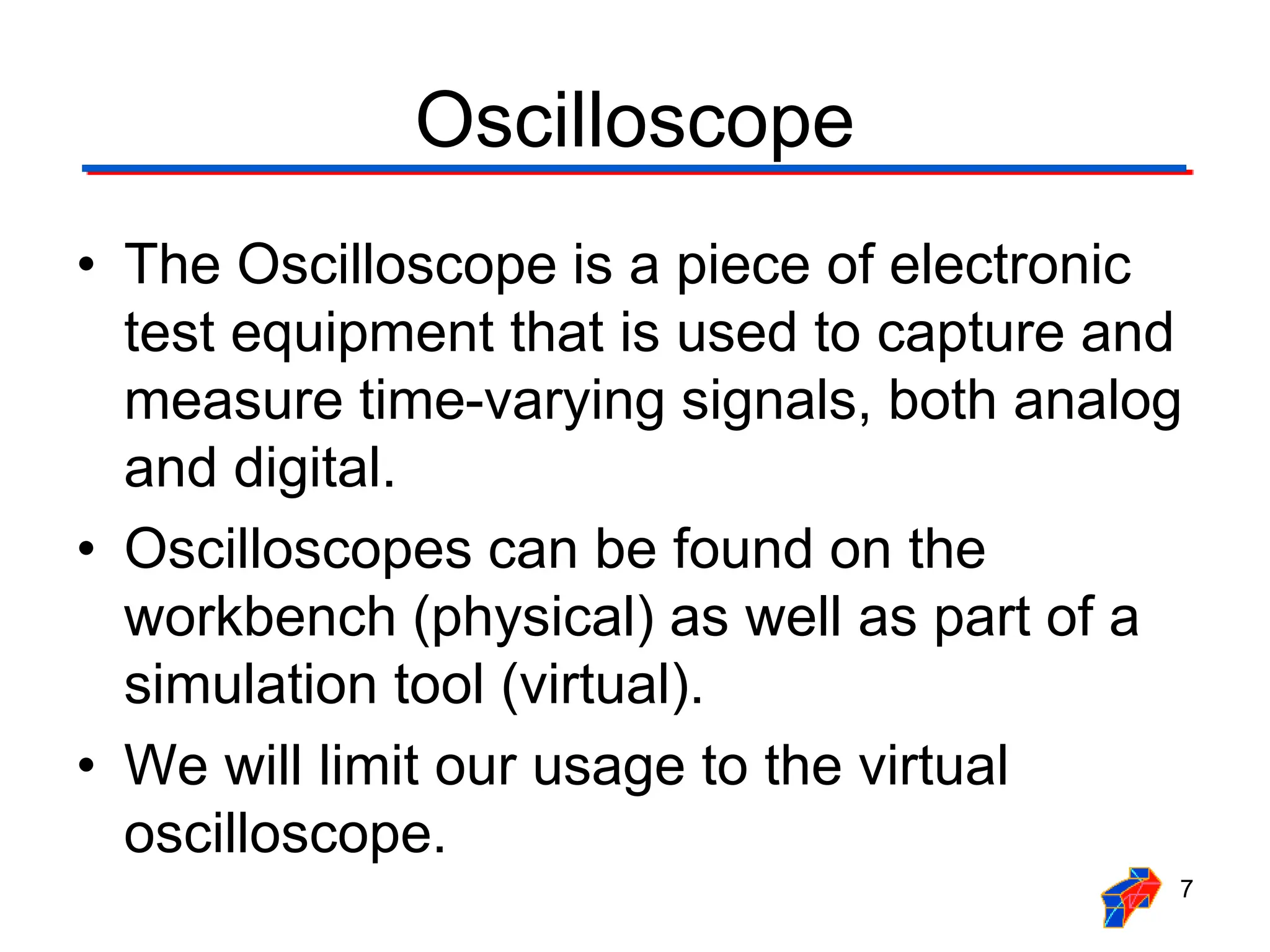 Oscilloscope

• The Oscilloscope is a piece of electronic test equipment that is used to capture and measure time-varying signals, both analog and digital.

• Oscilloscopes can be found on the workbench (physical) as well as part of a simulation tool (virtual).

• We will limit our usage to the virtual oscilloscope.

7